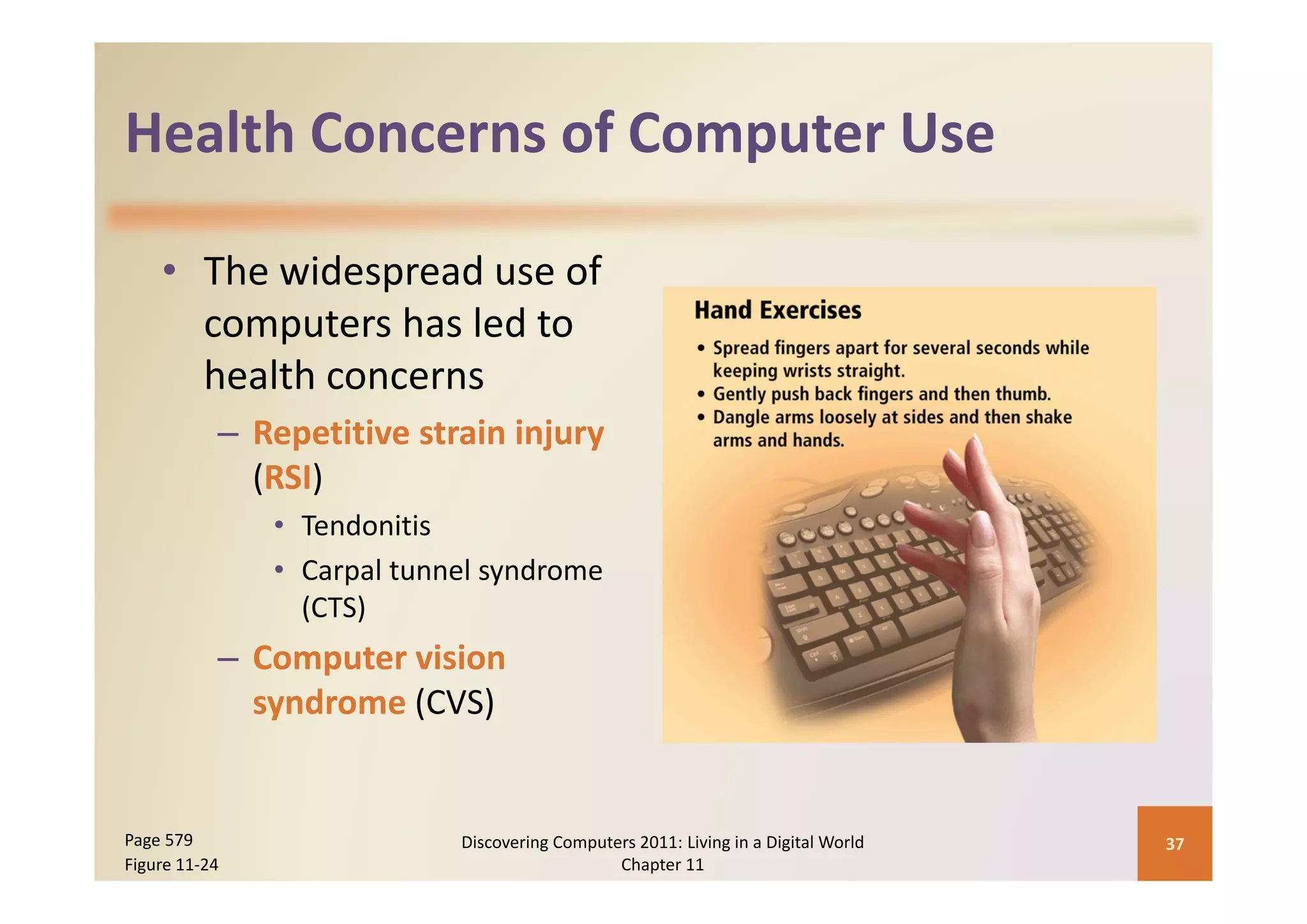 Health Concerns of Computer Use

• The widespread use of computers has led to health concerns
– Repetitive strain injury (RSI)
• Tendonitis
• Carpal tunnel syndrome (CTS)
– Computer vision syndrome (CVS)

Hand Exercises
• Spread fingers apart for several seconds while keeping wrists straight.
• Gently push back fingers and then thumb.
• Dangle arms loosely at sides and then shake arms and hands.

Page 579
Figure 11-24

Discovering Computers 2011: Living in a Digital World
Chapter 11

37